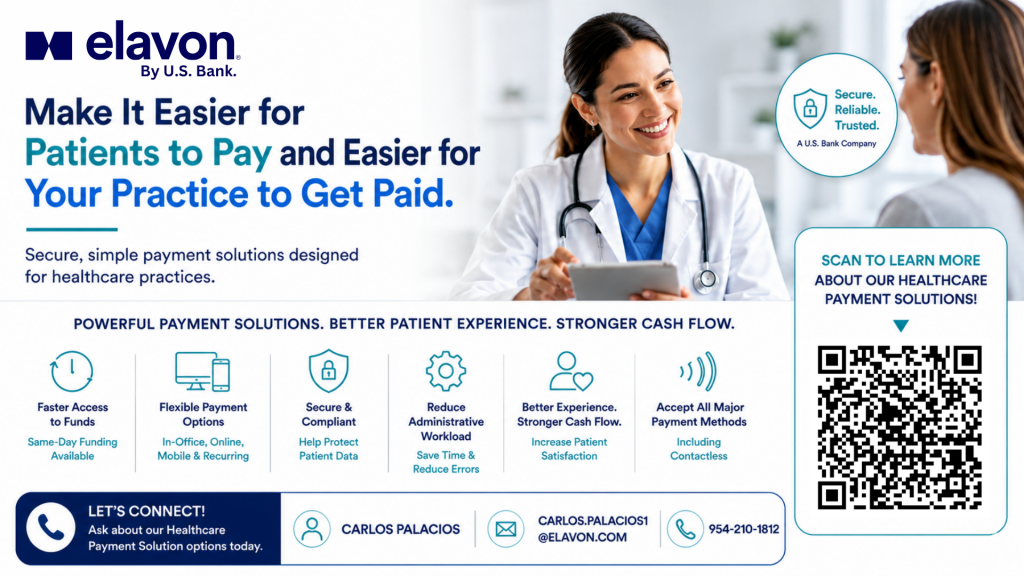 elavon
By U.S. Bank.

Make It Easier for Patients to Pay and Easier for Your Practice to Get Paid.

Secure, simple payment solutions designed for healthcare practices.

Secure. Reliable. Trusted.
A U.S. Bank Company

SCAN TO LEARN MORE ABOUT OUR HEALTHCARE PAYMENT SOLUTIONS!

POWERFUL PAYMENT SOLUTIONS. BETTER PATIENT EXPERIENCE. STRONGER CASH FLOW.

Faster Access to Funds
Same-Day Funding Available

Flexible Payment Options
In-Office, Online, Mobile & Recurring

Secure & Compliant
Help Protect Patient Data

Reduce Administrative Workload
Save Time & Reduce Errors

Better Experience. Stronger Cash Flow.
Increase Patient Satisfaction

Accept All Major Payment Methods
Including Contactless

LET'S CONNECT!
Ask about our Healthcare Payment Solution options today.

CARLOS PALACIOS

CARLOS.PALACIOS1 @ELAVON.COM

954-210-1812